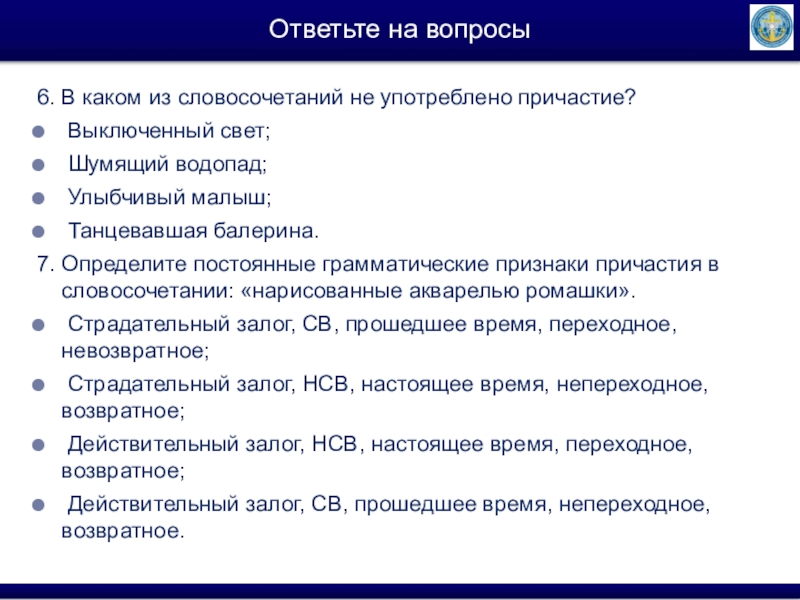 Ответьте на вопросы

6. В каком из словосочетаний не употреблено причастие?
- Выключенный свет;
- Шумящий водопад;
- Улыбчивый малыш;
- Танцевавшая балерина.

7. Определите постоянные грамматические признаки причастия в словосочетании: «нарисованные акварелью ромашки».
- Страдательный залог, СВ, прошедшее время, переходное, невозвратное;
- Страдательный залог, НСВ, настоящее время, непереходное, возвратное;
- Действительный залог, НСВ, настоящее время, переходное, возвратное;
- Действительный залог, СВ, прошедшее время, непереходное, возвратное.